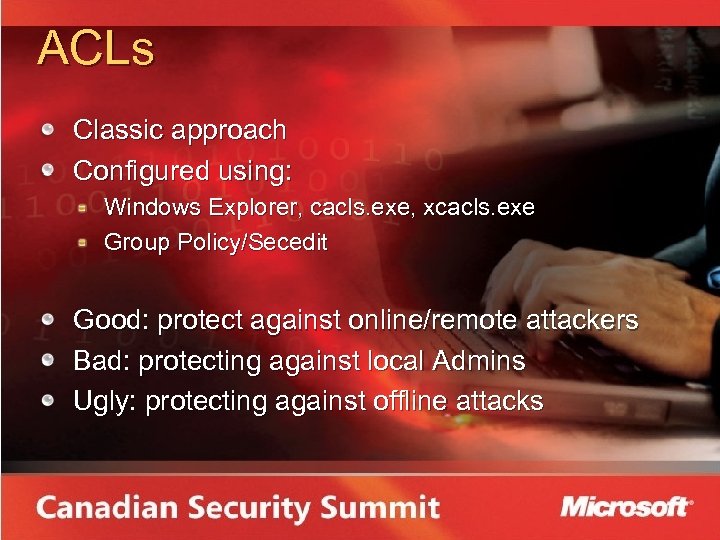 ACLs

Classic approach
Configured using:
Windows Explorer, cacls.exe, xcacls.exe
Group Policy/Secedit

Good: protect against online/remote attackers
Bad: protecting against local Admins
Ugly: protecting against offline attacks

Canadian Security Summit
Microsoft